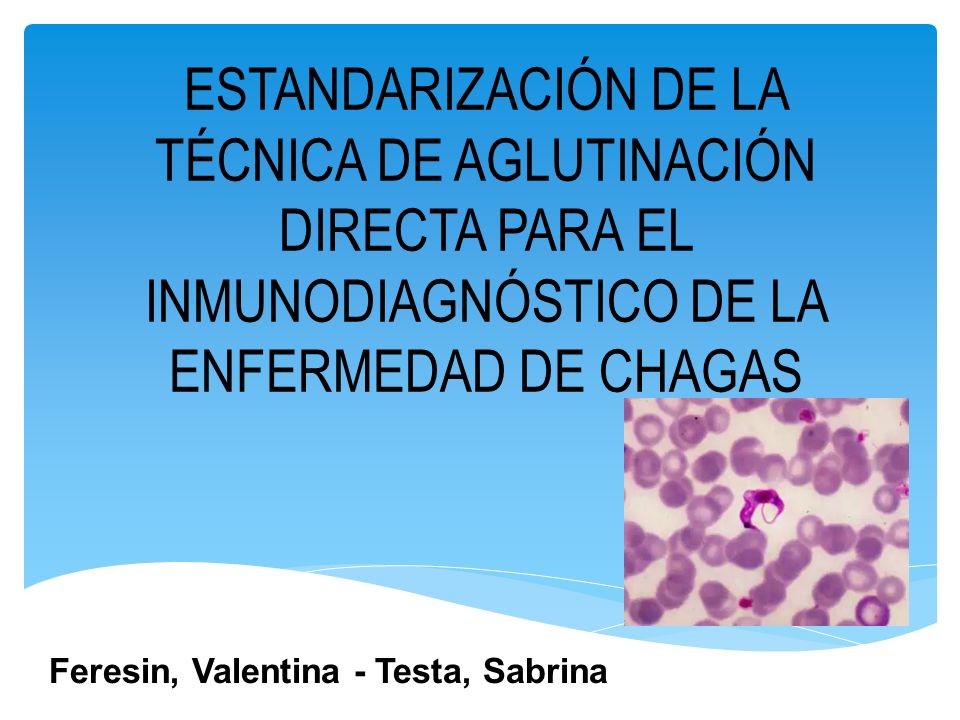 ESTANDARIZACIÓN DE LA TÉCNICA DE AGLUTINACIÓN DIRECTA PARA EL INMUNODIAGNÓSTICO DE LA ENFERMEDAD DE CHAGAS

Feresin, Valentina - Testa, Sabrina